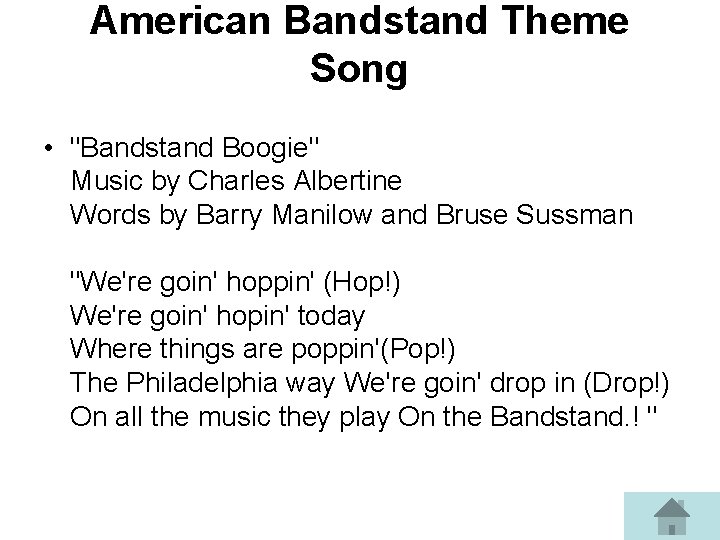 American Bandstand Theme Song

• "Bandstand Boogie"
Music by Charles Albertine
Words by Barry Manilow and Bruse Sussman

"We're goin' hoppin' (Hop!)
We're goin' hopin' today
Where things are poppin'(Pop!)
The Philadelphia way We're goin' drop in (Drop!)
On all the music they play On the Bandstand.! "